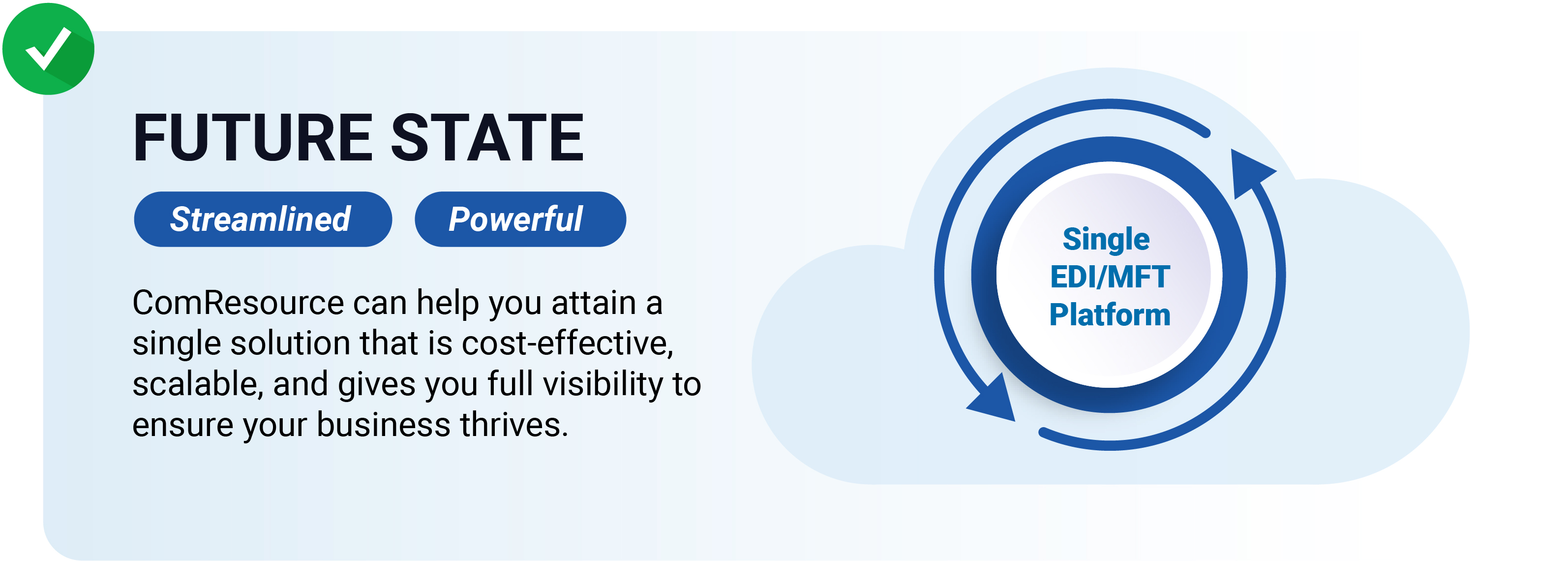 FUTURE STATE

Streamlined

Powerful

ComResource can help you attain a single solution that is cost-effective, scalable, and gives you full visibility to ensure your business thrives.

Single EDI/MFT Platform